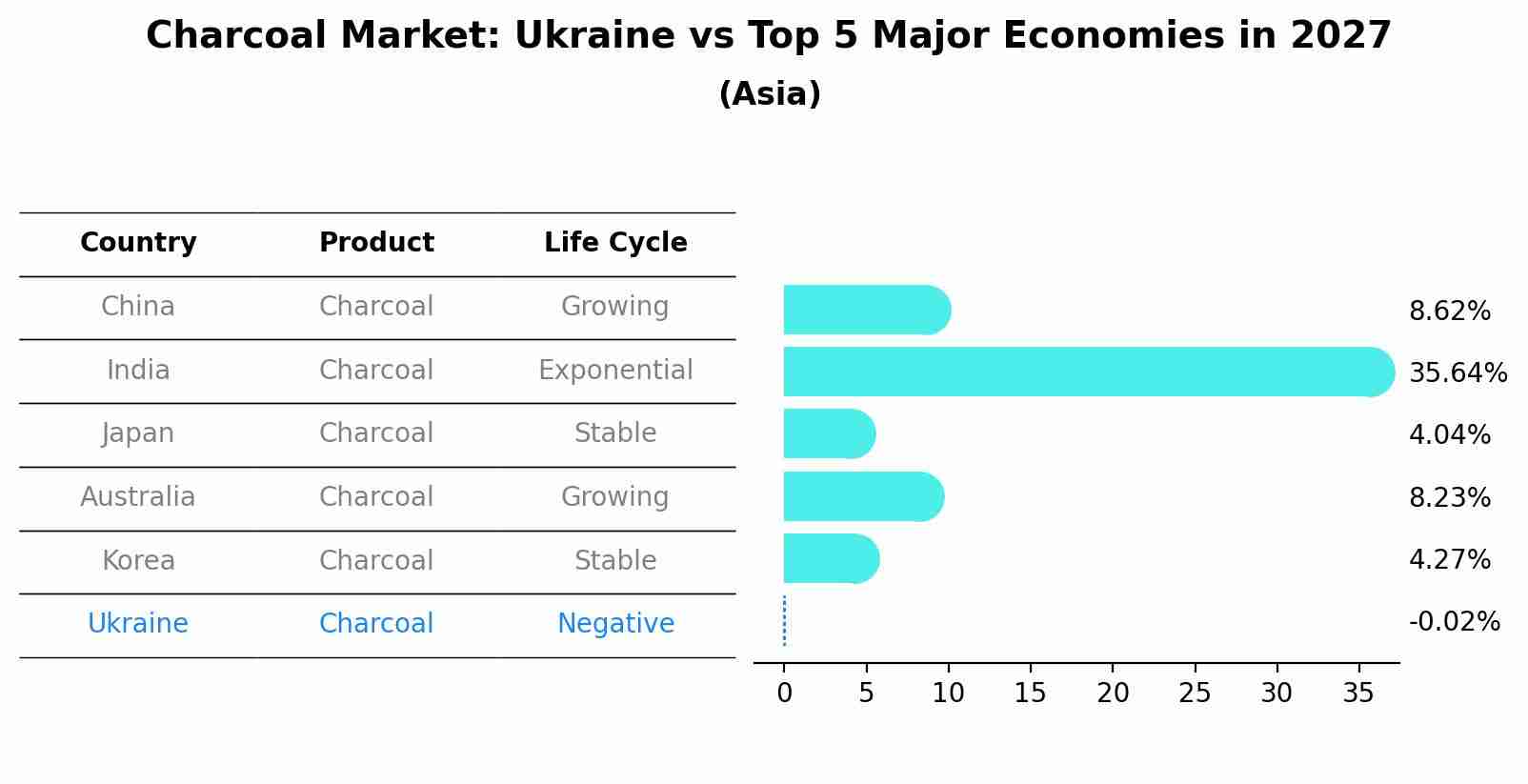 Charcoal Market: Ukraine vs Top 5 Major Economies in 2027
(Asia)

| Country | Product | Life Cycle |
|---|---|---|
| China | Charcoal | Growing |
| India | Charcoal | Exponential |
| Japan | Charcoal | Stable |
| Australia | Charcoal | Growing |
| Korea | Charcoal | Stable |
| Ukraine | Charcoal | Negative |

8.62%
35.64%
4.04%
8.23%
4.27%
-0.02%

0 5 10 15 20 25 30 35